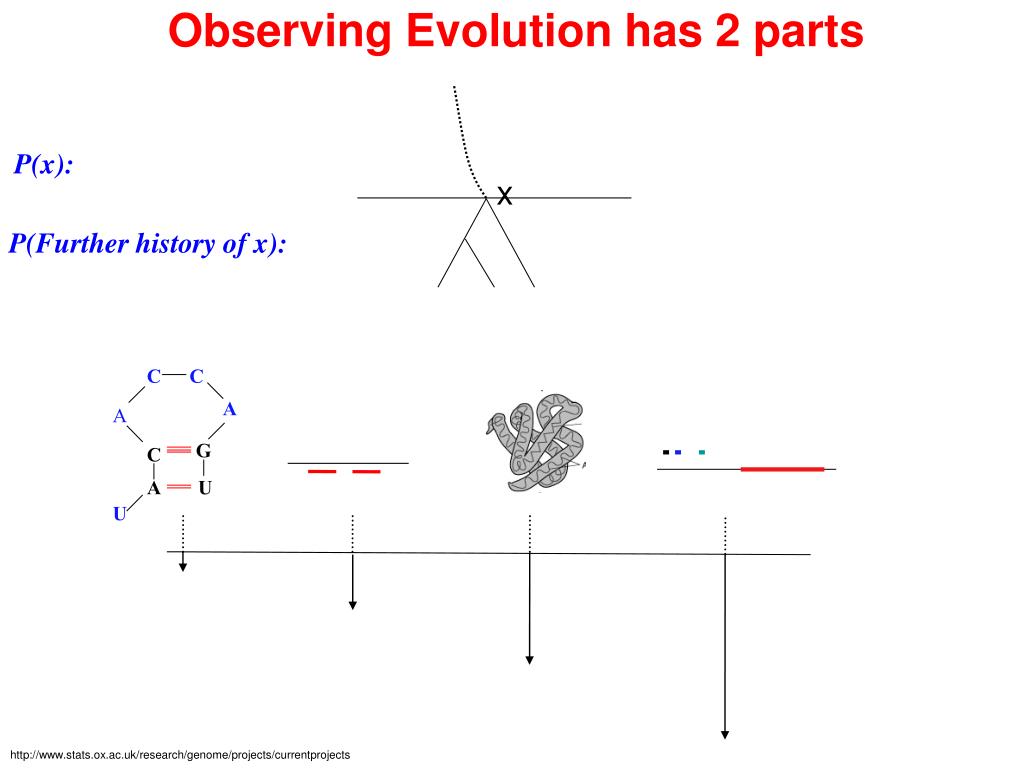 Observing Evolution has 2 parts

P(x):

x

P(Further history of x):

C C
A A
C G
A U
U

http://www.stats.ox.ac.uk/research/genome/projects/currentprojects